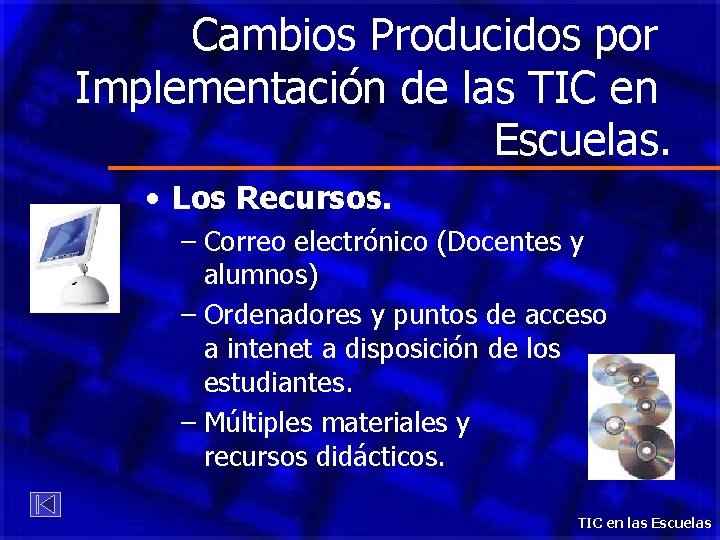 Cambios Producidos por Implementación de las TIC en Escuelas.

• Los Recursos.
– Correo electrónico (Docentes y alumnos)
– Ordenadores y puntos de acceso a intenet a disposición de los estudiantes.
– Múltiples materiales y recursos didácticos.

TIC en las Escuelas